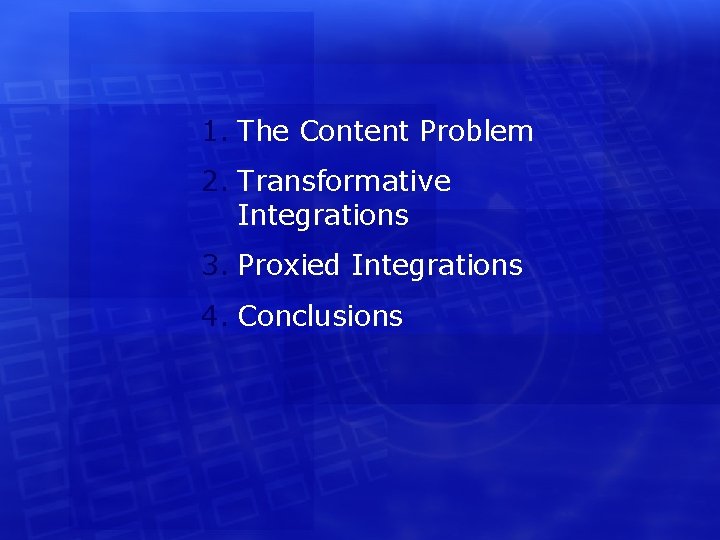 1. The Content Problem

2. Transformative Integrations

3. Proxied Integrations

4. Conclusions